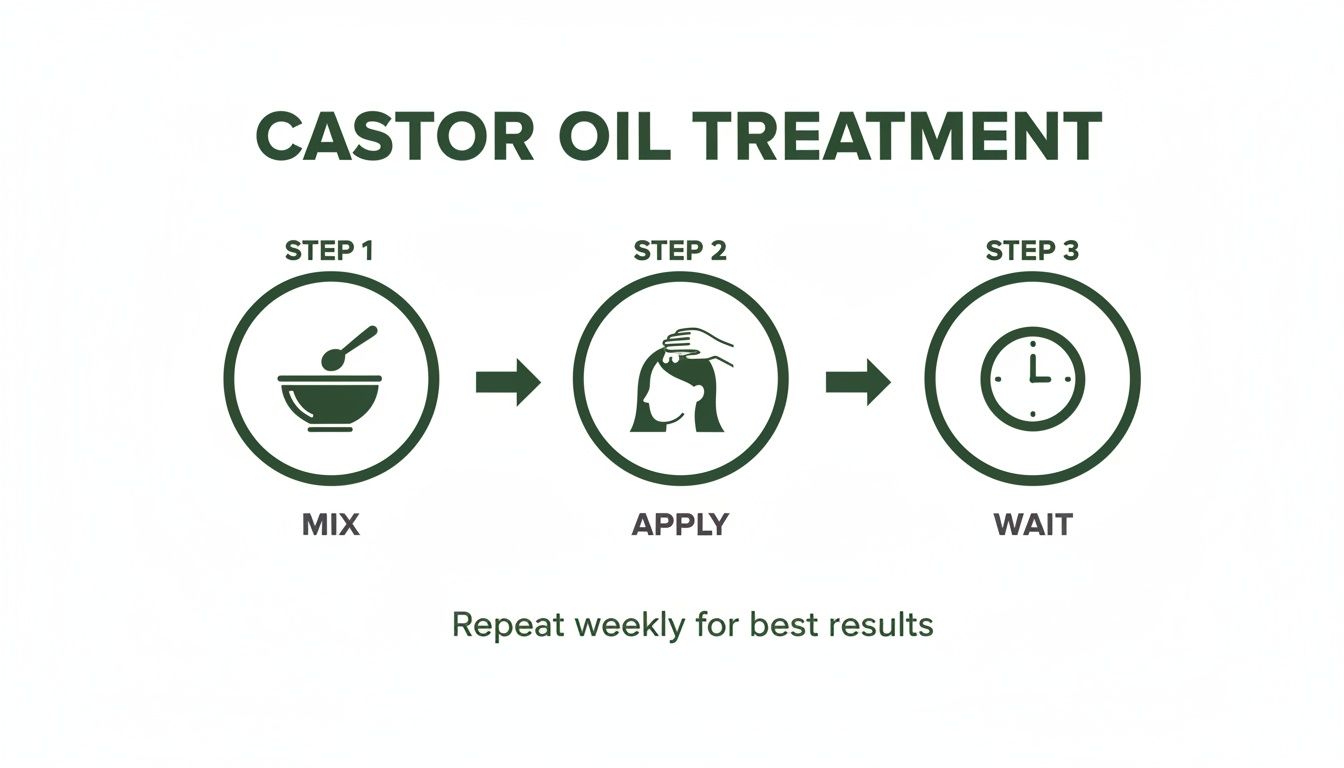 CASTOR OIL TREATMENT

STEP 1

MIX

STEP 2

APPLY

STEP 3

WAIT

Repeat weekly for best results